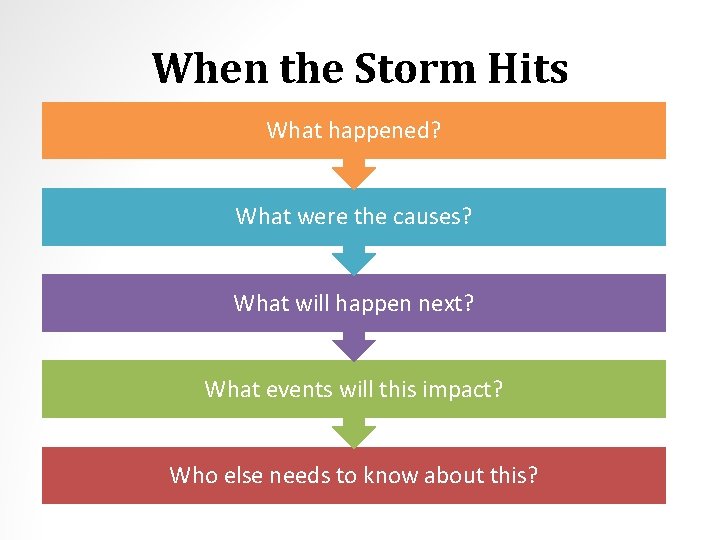 When the Storm Hits

What happened?

What were the causes?

What will happen next?

What events will this impact?

Who else needs to know about this?